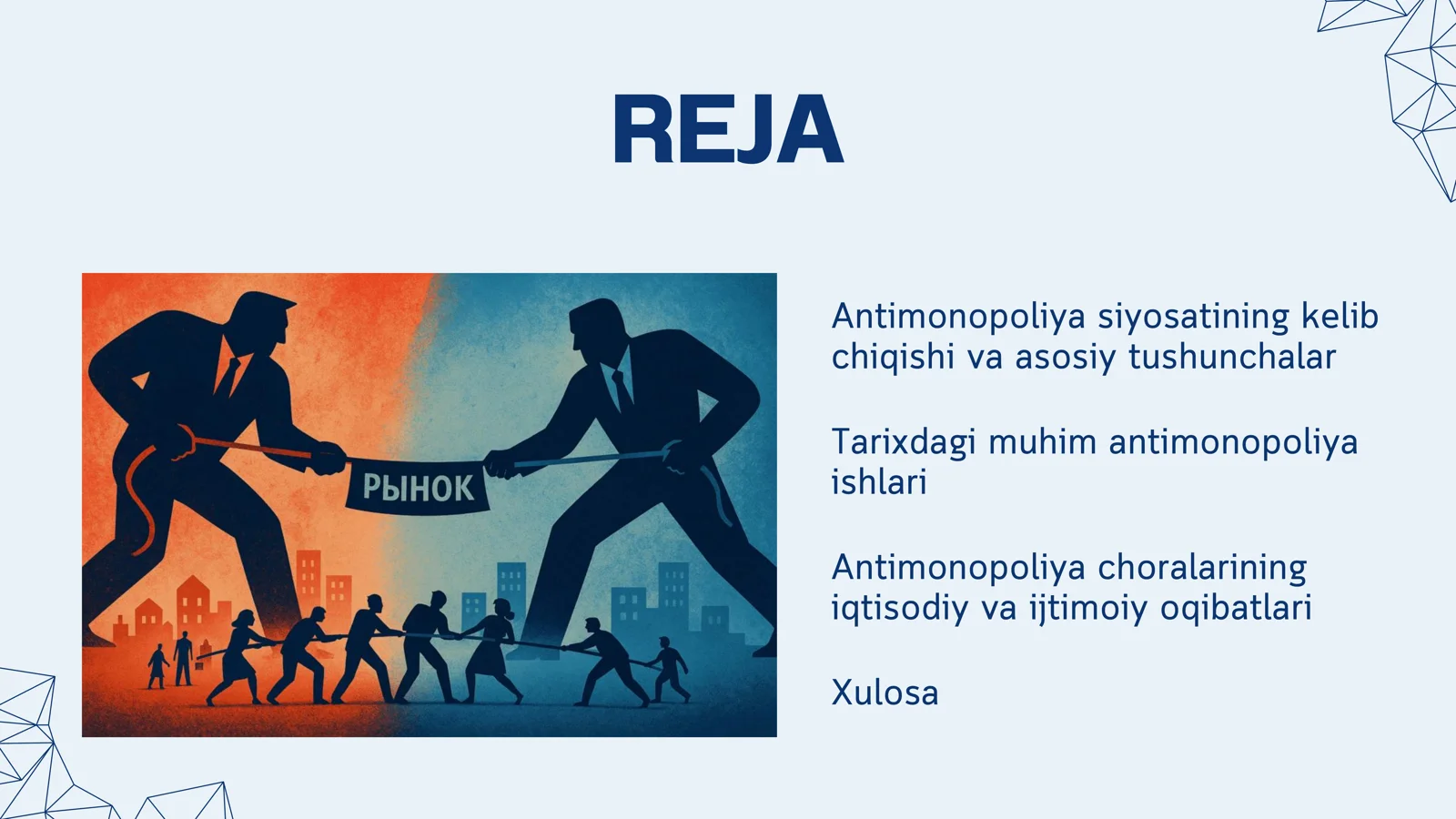 REJA

РЫНОК

Antimonopoliya siyosatining kelib chiqishi va asosiy tushunchalar

Tarixdagi muhim antimonopoliya ishlari

Antimonopoliya choralarining iqtisodiy va ijtimoiy oqibatlari

Xulosa